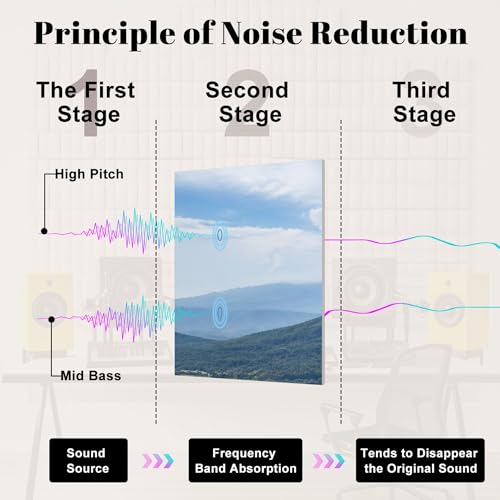 Principle of Noise Reduction

1
The First Stage

2
Second Stage

3
Third Stage

High Pitch

Mid Bass

Sound Source

Frequency Band Absorption

Tends to Disappear the Original Sound